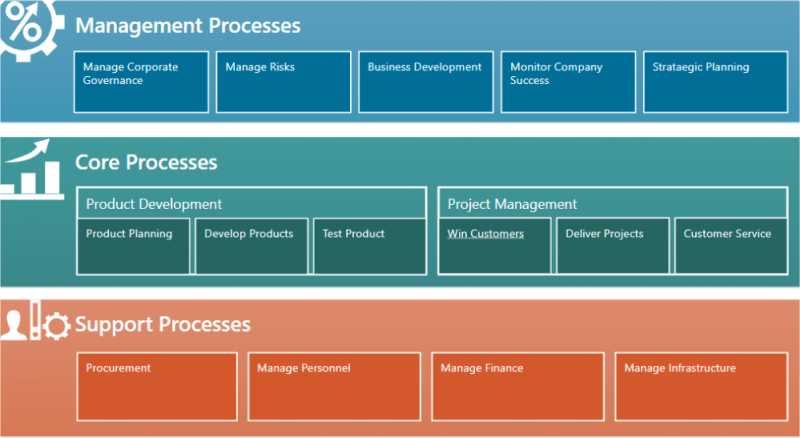 Management Processes

Manage Corporate Governance

Manage Risks

Business Development

Monitor Company Success

Strataegic Planning

Core Processes

Product Development

Product Planning

Develop Products

Test Product

Project Management

Win Customers

Deliver Projects

Customer Service

Support Processes

Procurement

Manage Personnel

Manage Finance

Manage Infrastructure